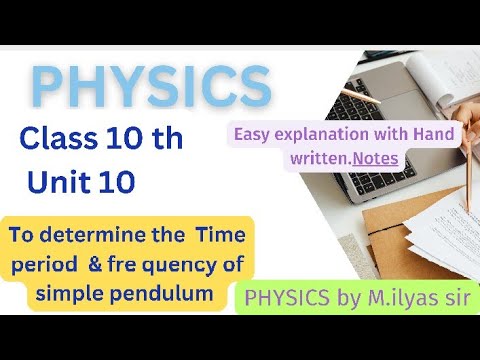 PHYSICS

Class 10 th

Unit 10

Easy explanation with Hand written.Notes

To determine the Time period & fre quency of simple pendulum

PHYSICS by M.ilyas sir